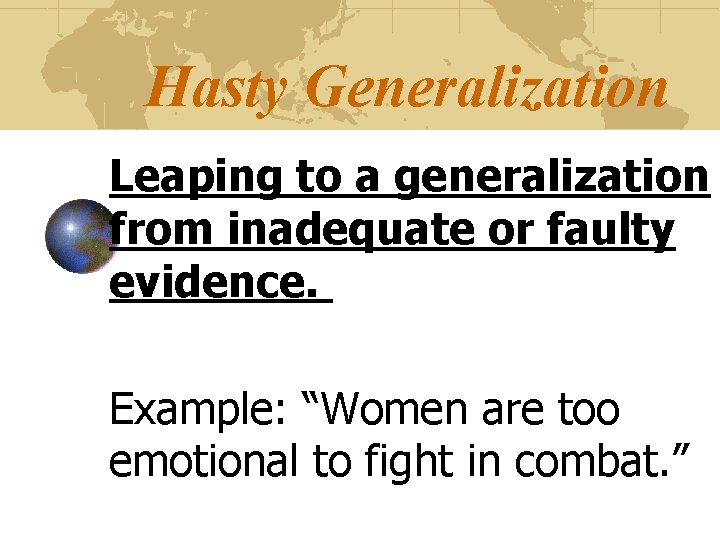 Hasty Generalization

Leaping to a generalization from inadequate or faulty evidence.

Example: “Women are too emotional to fight in combat.”